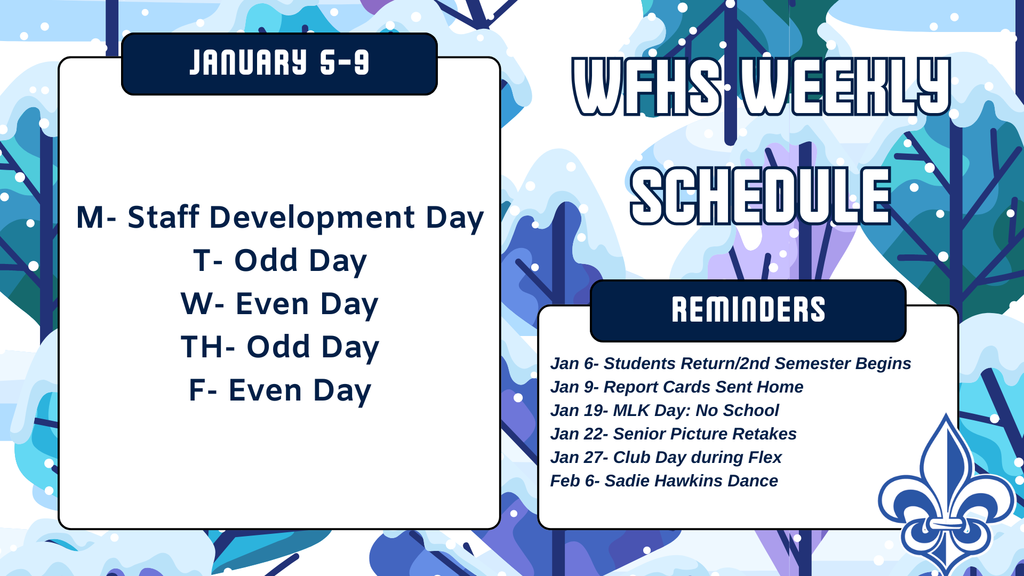 JANUARY 5-9

M- Staff Development Day
T- Odd Day
W- Even Day
TH- Odd Day
F- Even Day

WFHS WEEKLY SCHEDULE

REMINDERS

Jan 6- Students Return/2nd Semester Begins
Jan 9- Report Cards Sent Home
Jan 19- MLK Day: No School
Jan 22- Senior Picture Retakes
Jan 27- Club Day during Flex
Feb 6- Sadie Hawkins Dance